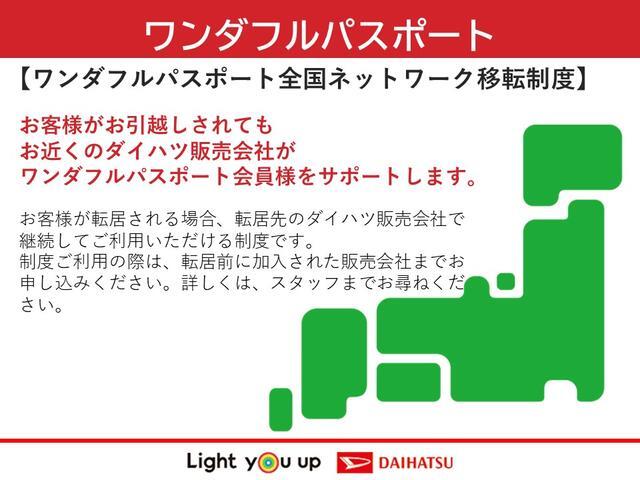 ワンダフルパスポート

【ワンダフルパスポート全国ネットワーク移転制度】

お客様がお引越しされても
お近くのダイハツ販売会社が
ワンダフルパスポート会員様をサポートします。

お客様が転居される場合、転居先のダイハツ販売会社で継続してご利用いただける制度です。
制度ご利用の際は、転居前に加入された販売会社までお申し込みください。詳しくは、スタッフまでお尋ねください。

Light you up DAIHATSU